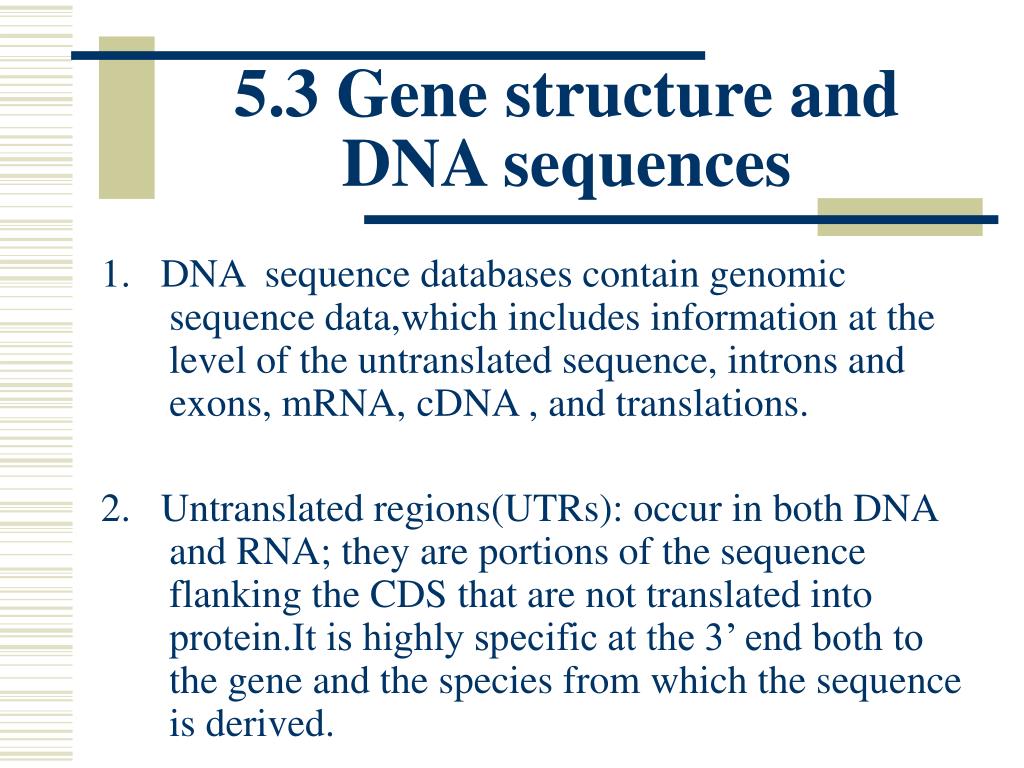 5.3 Gene structure and DNA sequences

1. DNA sequence databases contain genomic sequence data,which includes information at the level of the untranslated sequence, introns and exons, mRNA, cDNA , and translations.

2. Untranslated regions(UTRs): occur in both DNA and RNA; they are portions of the sequence flanking the CDS that are not translated into protein.It is highly specific at the 3’ end both to the gene and the species from which the sequence is derived.